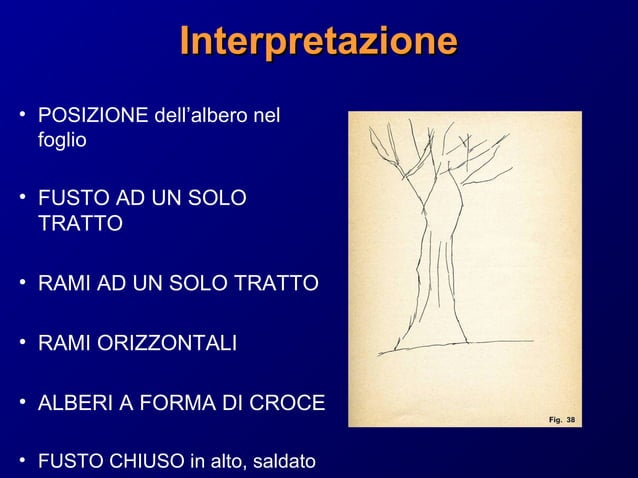 Interpretazione

• POSIZIONE dell'albero nel foglio

• FUSTO AD UN SOLO TRATTO

• RAMI AD UN SOLO TRATTO

• RAMI ORIZZONTALI

• ALBERI A FORMA DI CROCE

• FUSTO CHIUSO in alto, saldato

Fig. 38